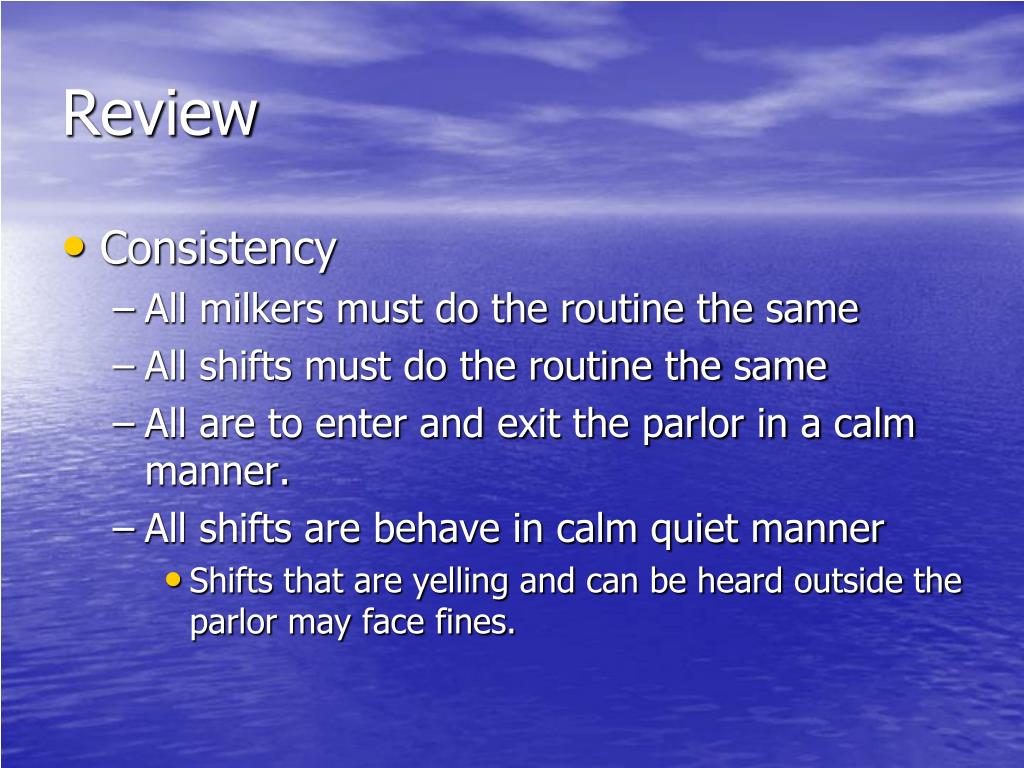 Review

• Consistency
– All milkers must do the routine the same
– All shifts must do the routine the same
– All are to enter and exit the parlor in a calm manner.
– All shifts are behave in calm quiet manner
• Shifts that are yelling and can be heard outside the parlor may face fines.